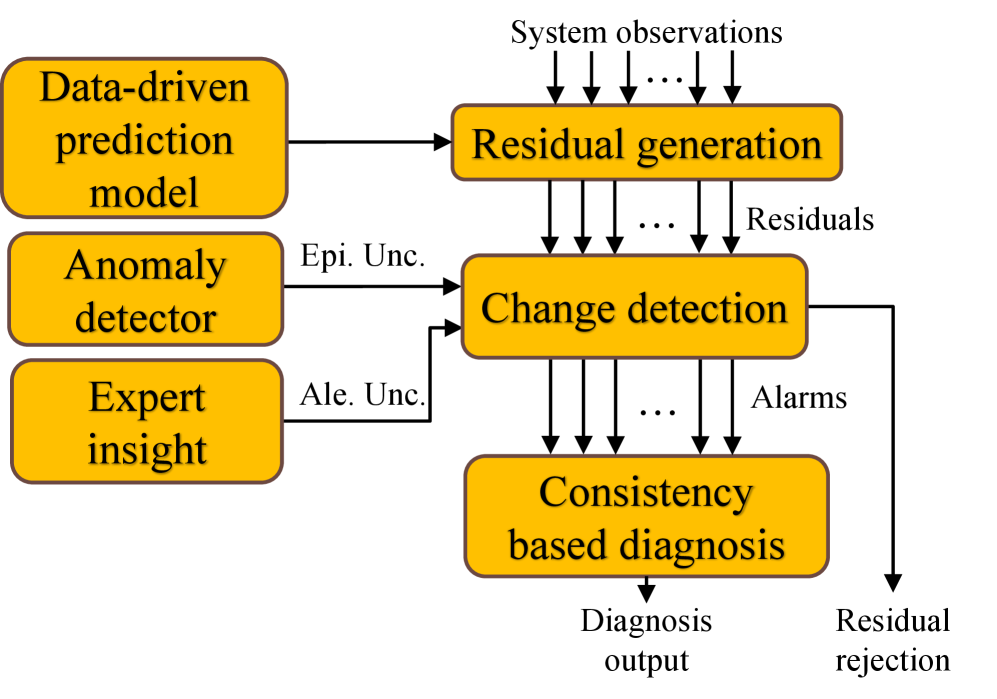 System observations

...

Data-driven prediction model

Residual generation

...

Residuals

Anomaly detector

Epi. Unc.

Change detection

Expert insight

Ale. Unc.

...

Alarms

Consistency based diagnosis

Diagnosis output

Residual rejection